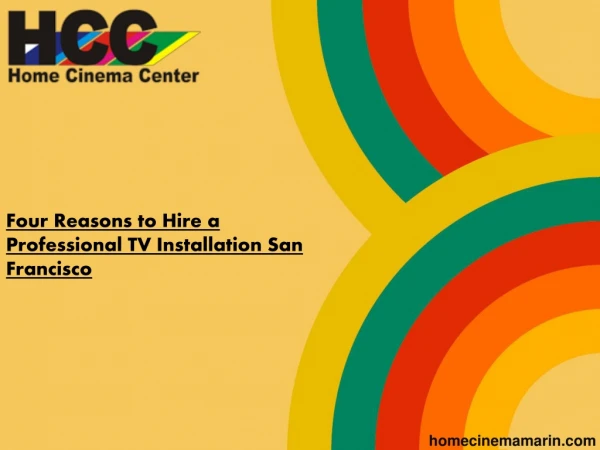 HCC
Home Cinema Center

Four Reasons to Hire a Professional TV Installation San Francisco

homecinemamarin.com